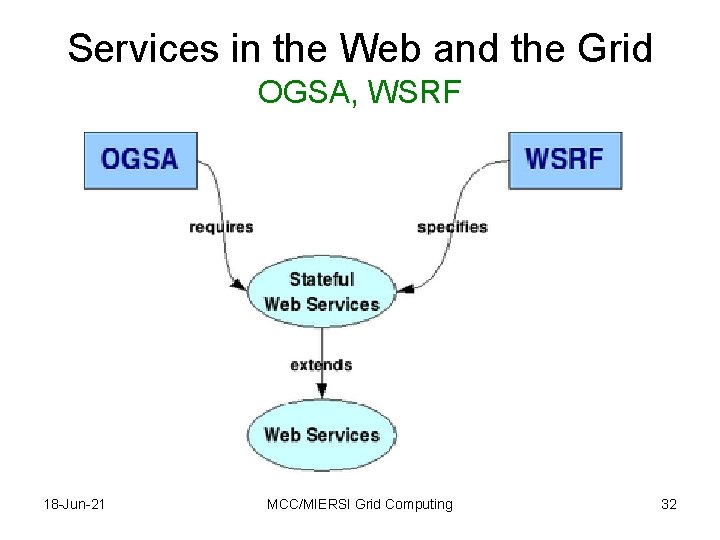 Services in the Web and the Grid

OGSA, WSRF

OGSA

WSRF

requires

specifies

Stateful Web Services

extends

Web Services

18-Jun-21

MCC/MIERSI Grid Computing

32